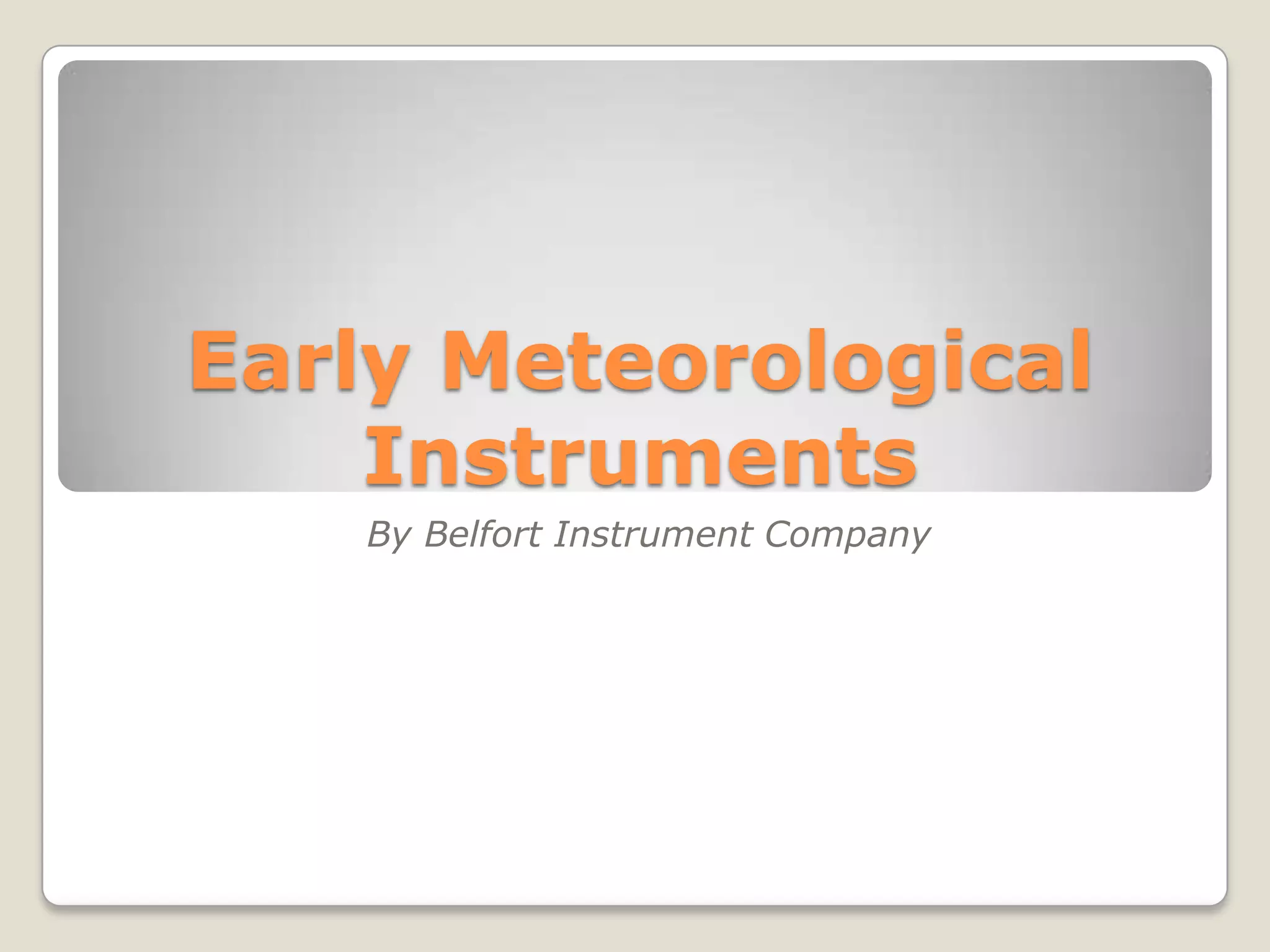 Early Meteorological Instruments

By Belfort Instrument Company